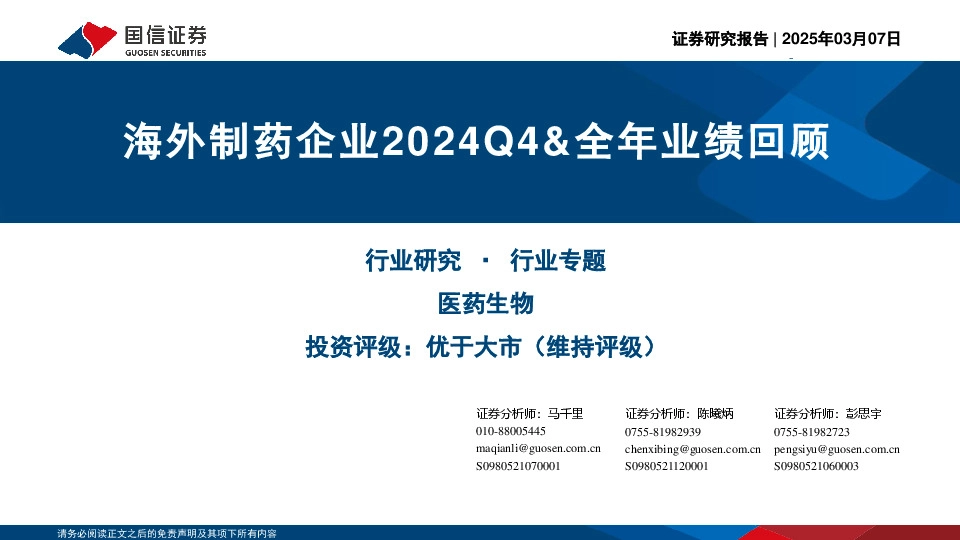 国信证券
GUOSEN SECURITIES

证券研究报告 | 2025年03月07日

海外制药企业2024Q4&全年业绩回顾

行业研究 · 行业专题

医药生物

投资评级：优于大市（维持评级）

证券分析师：马千里
010-88005445
maqianli@guosen.com.cn
S0980521070001

证券分析师：陈曦炳
0755-81982939
chenxibing@guosen.com.cn
S0980521120001

证券分析师：彭思宇
0755-81982723
pengsiyu@guosen.com.cn
S0980521060003

请务必阅读正文之后的免责声明及其项下所有内容